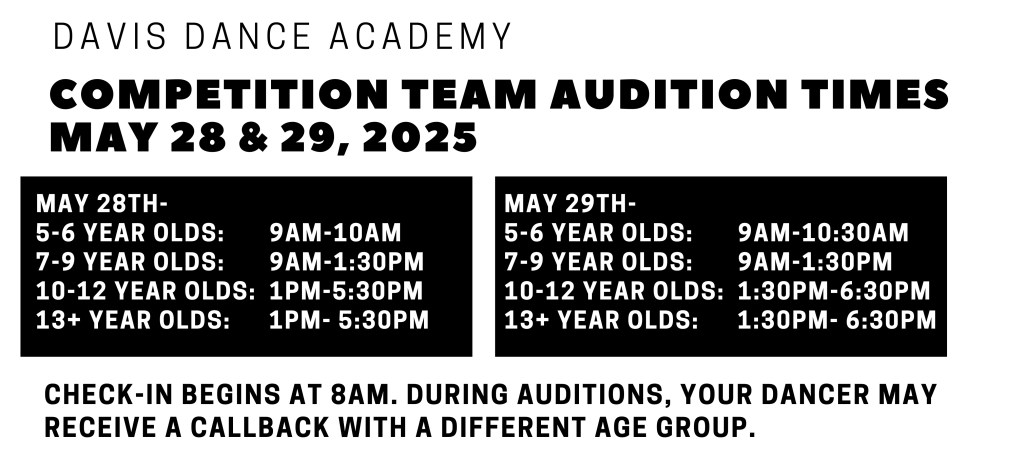 DAVIS DANCE ACADEMY

COMPETITION TEAM AUDITION TIMES
MAY 28 & 29, 2025

MAY 28TH-
5-6 YEAR OLDS: 9AM-10AM
7-9 YEAR OLDS: 9AM-1:30PM
10-12 YEAR OLDS: 1PM-5:30PM
13+ YEAR OLDS: 1PM- 5:30PM

MAY 29TH-
5-6 YEAR OLDS: 9AM-10:30AM
7-9 YEAR OLDS: 9AM-1:30PM
10-12 YEAR OLDS: 1:30PM-6:30PM
13+ YEAR OLDS: 1:30PM- 6:30PM

CHECK-IN BEGINS AT 8AM. DURING AUDITIONS, YOUR DANCER MAY RECEIVE A CALLBACK WITH A DIFFERENT AGE GROUP.